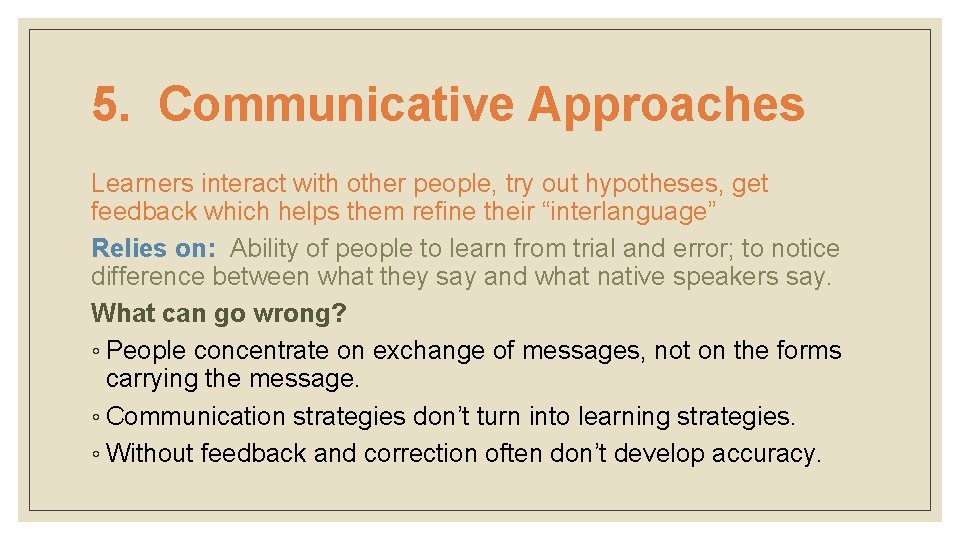 5. Communicative Approaches

Learners interact with other people, try out hypotheses, get feedback which helps them refine their “interlanguage”

Relies on: Ability of people to learn from trial and error; to notice difference between what they say and what native speakers say.

What can go wrong?

◦ People concentrate on exchange of messages, not on the forms carrying the message.

◦ Communication strategies don’t turn into learning strategies.

◦ Without feedback and correction often don’t develop accuracy.